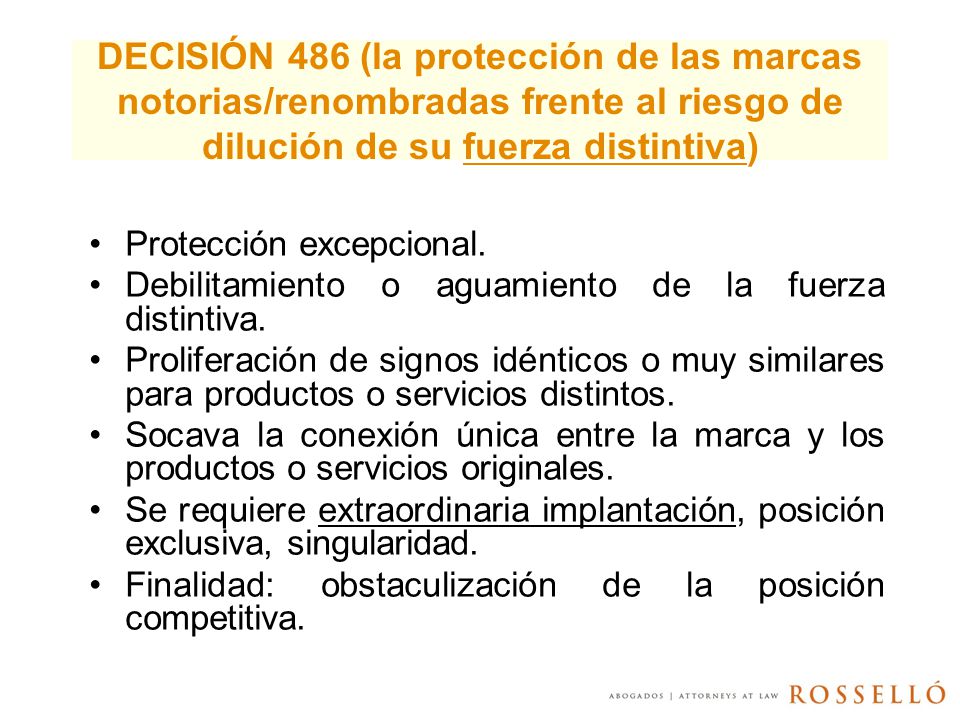 DECISIÓN 486 (la protección de las marcas notorias/renombradas frente al riesgo de dilución de su fuerza distintiva)

• Protección excepcional.
• Debilitamiento o aguamiento de la fuerza distintiva.
• Proliferación de signos idénticos o muy similares para productos o servicios distintos.
• Socava la conexión única entre la marca y los productos o servicios originales.
• Se requiere extraordinaria implantación, posición exclusiva, singularidad.
• Finalidad: obstaculización de la posición competitiva.

ABOGADOS | ATTORNEYS AT LAW ROSSELLÓ